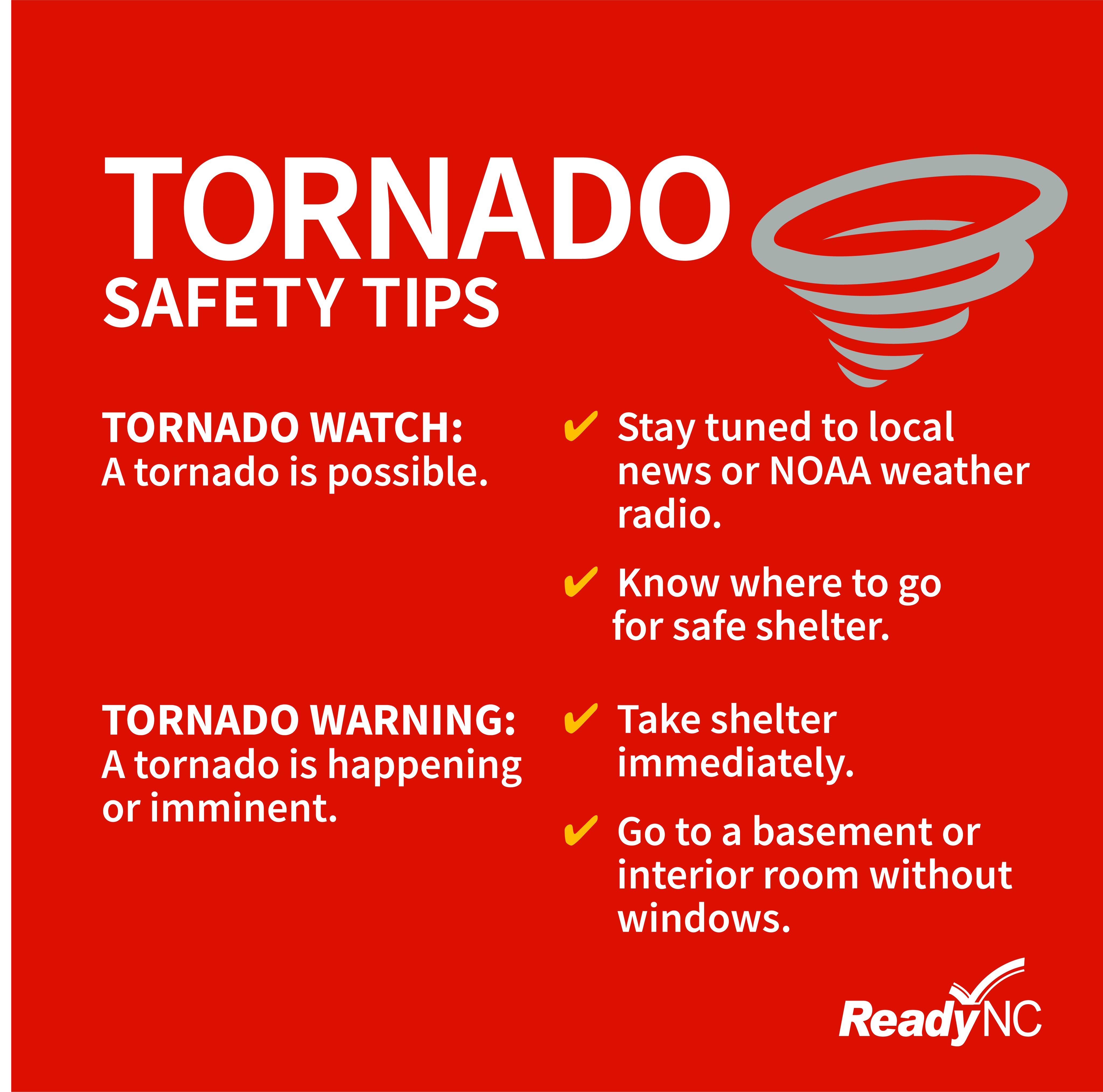 TORNADO
SAFETY TIPS

TORNADO WATCH:
A tornado is possible.

✔ Stay tuned to local news or NOAA weather radio.

✔ Know where to go for safe shelter.

TORNADO WARNING:
A tornado is happening or imminent.

✔ Take shelter immediately.

✔ Go to a basement or interior room without windows.

ReadyNC